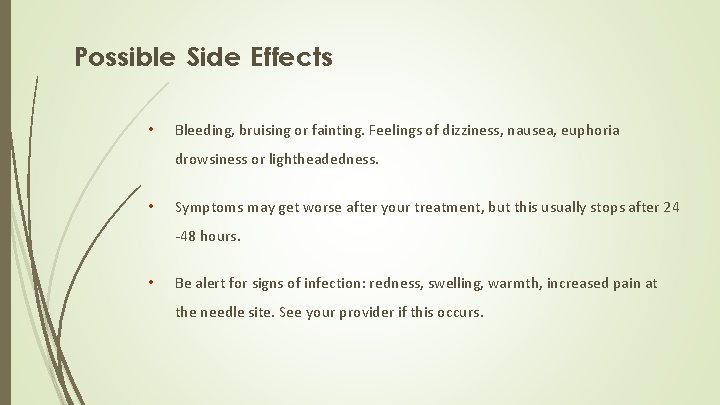 Possible Side Effects

• Bleeding, bruising or fainting. Feelings of dizziness, nausea, euphoria drowsiness or lightheadedness.

• Symptoms may get worse after your treatment, but this usually stops after 24 -48 hours.

• Be alert for signs of infection: redness, swelling, warmth, increased pain at the needle site. See your provider if this occurs.